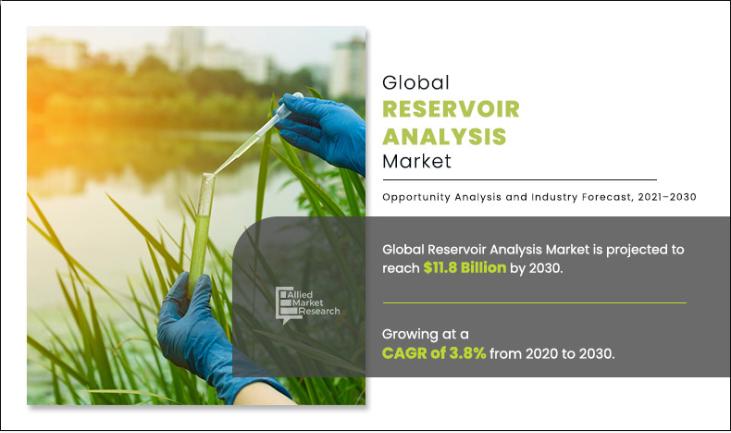 Global
RESERVOIR ANALYSIS
Market

Opportunity Analysis and Industry Forecast, 2021–2030

Global Reservoir Analysis Market is projected to reach $11.8 Billion by 2030.

Allied Market Research

Growing at a CAGR of 3.8% from 2020 to 2030.